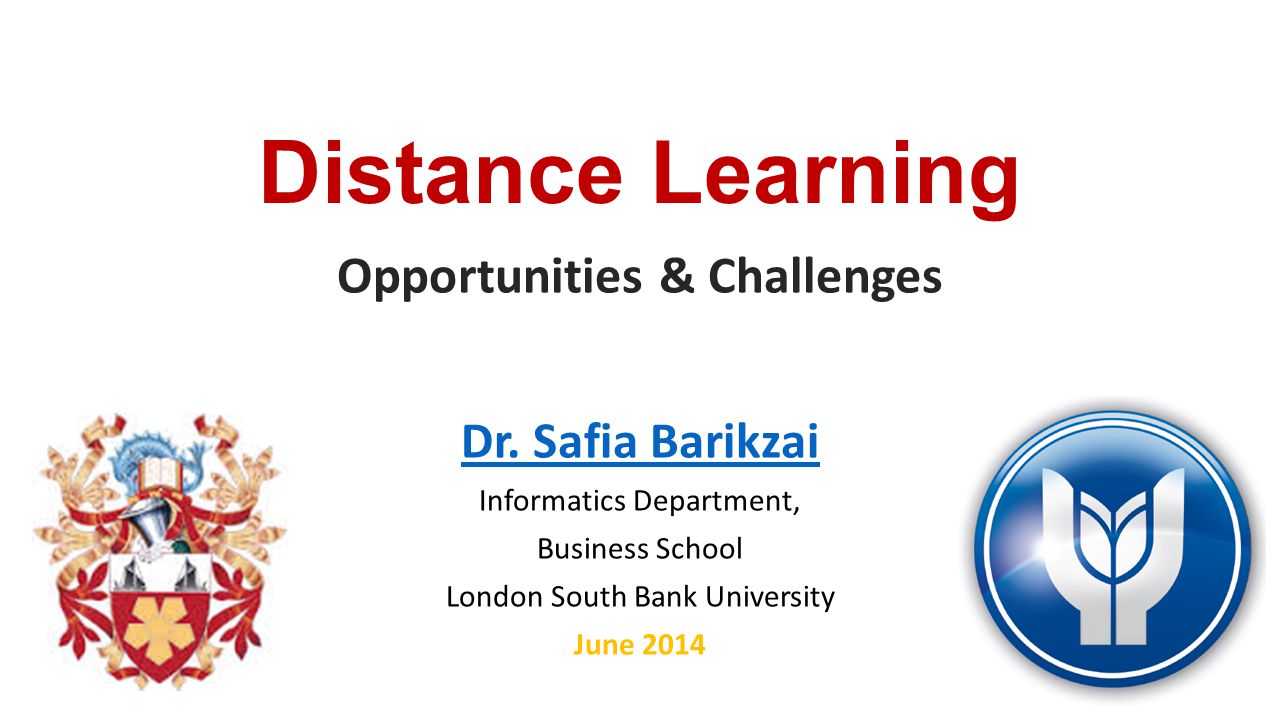 Distance Learning

Opportunities & Challenges

Dr. Safia Barikzai

Informatics Department,

Business School

London South Bank University

June 2014